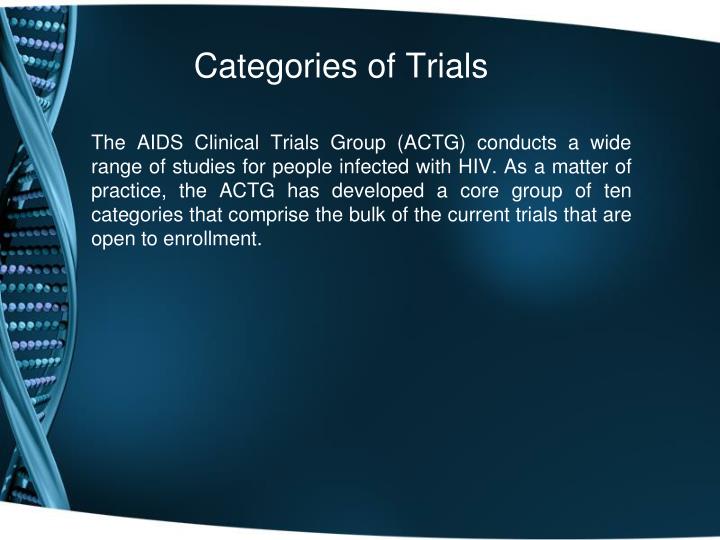 Categories of Trials

The AIDS Clinical Trials Group (ACTG) conducts a wide range of studies for people infected with HIV. As a matter of practice, the ACTG has developed a core group of ten categories that comprise the bulk of the current trials that are open to enrollment.